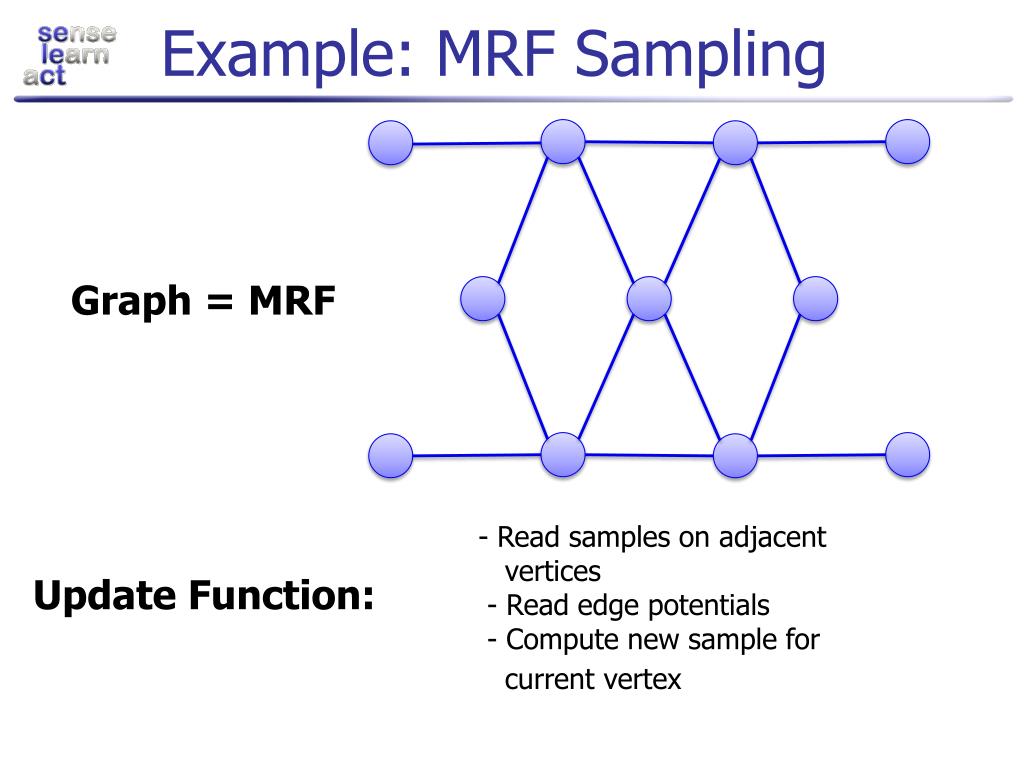 sense
learn
act

Example: MRF Sampling

Graph = MRF

Update Function:

- Read samples on adjacent vertices
- Read edge potentials
- Compute new sample for current vertex